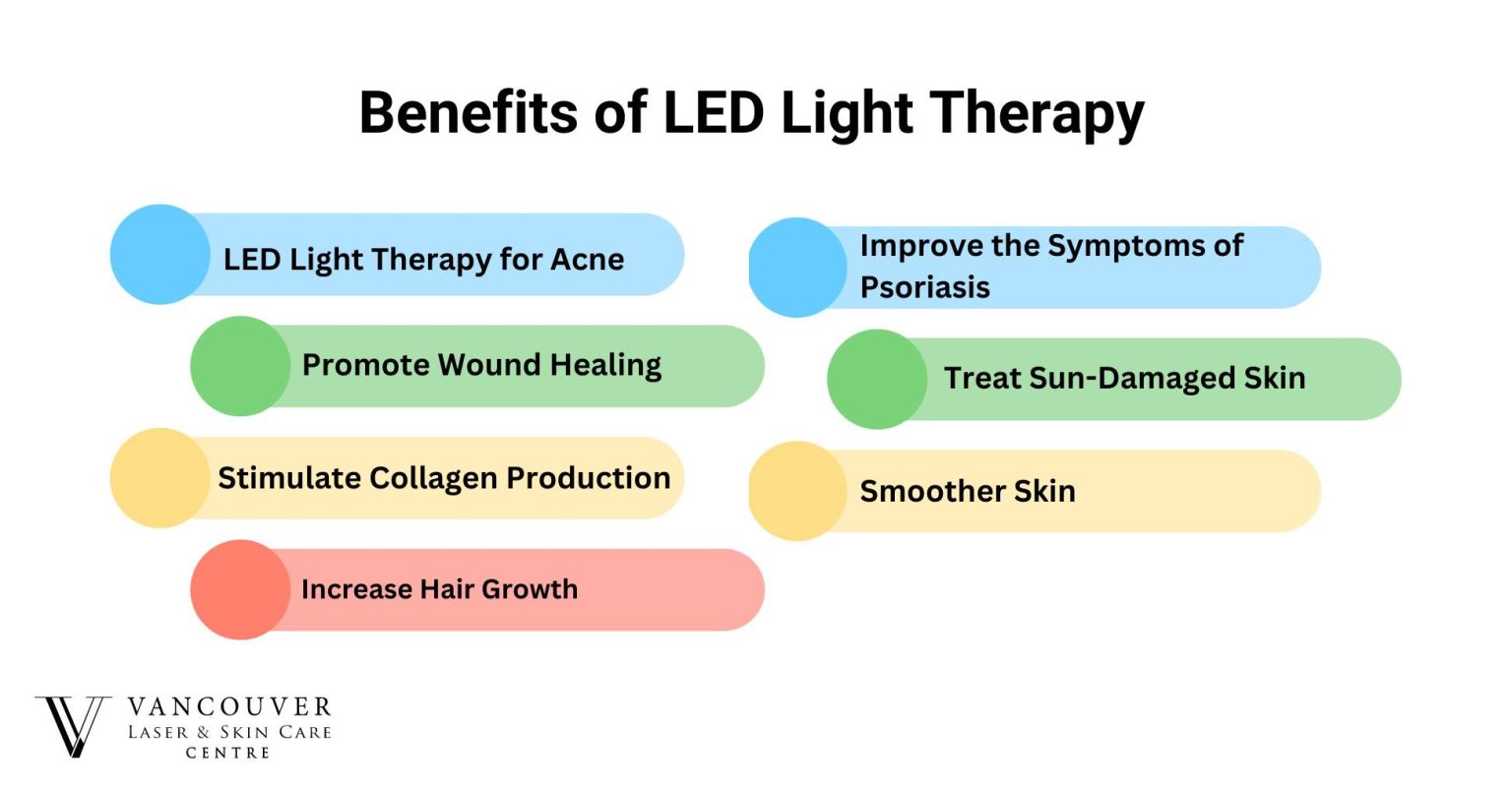 Benefits of LED Light Therapy

LED Light Therapy for Acne

Promote Wound Healing

Stimulate Collagen Production

Increase Hair Growth

Improve the Symptoms of Psoriasis

Treat Sun-Damaged Skin

Smoother Skin

VANCOUVER
LASER & SKIN CARE
CENTRE